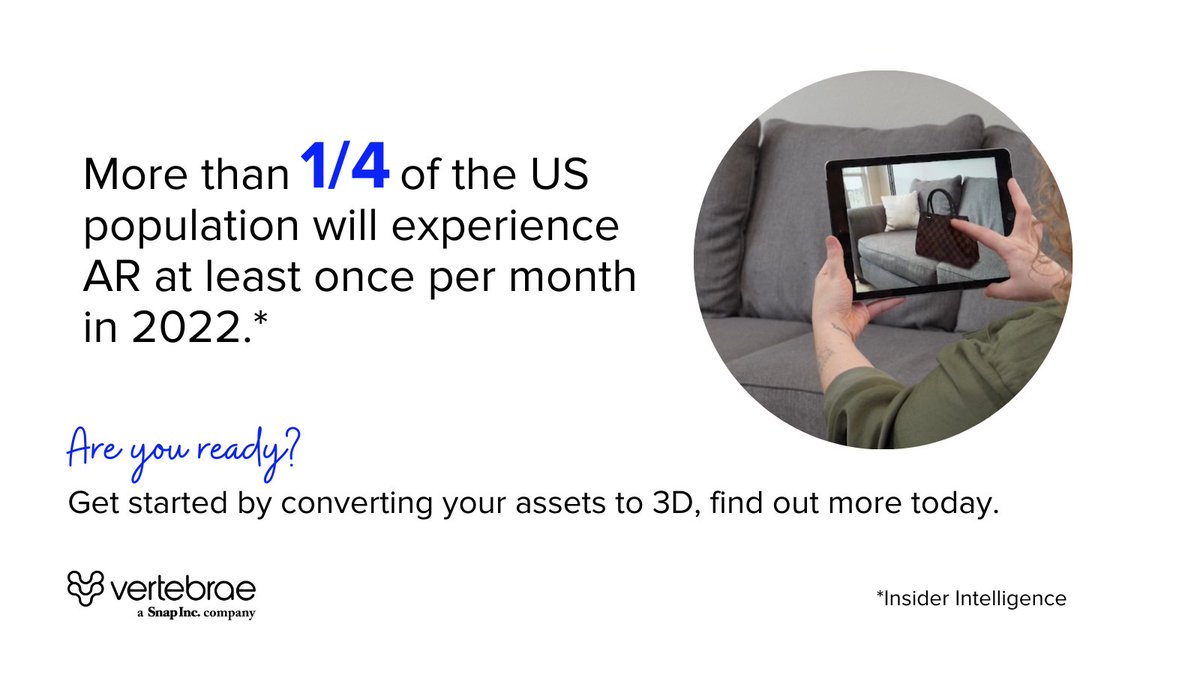 More than 1/4 of the US population will experience AR at least once per month in 2022.*

Are you ready?

Get started by converting your assets to 3D, find out more today.

vertebrae
a Snap Inc. company

*Insider Intelligence